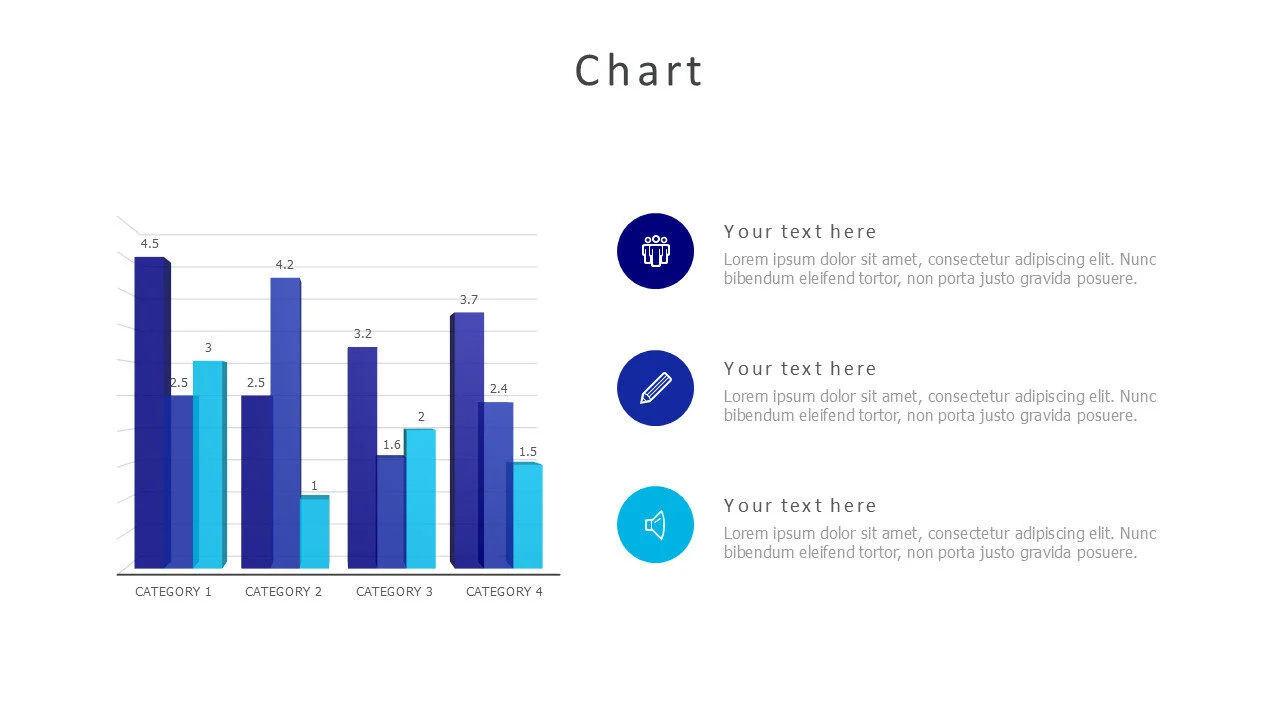 Chart

4.5
2.5
3
2.5
4.2
1
3.2
1.6
2
3.7
2.4
1.5

CATEGORY 1
CATEGORY 2
CATEGORY 3
CATEGORY 4

Your text here
Lorem ipsum dolor sit amet, consectetur adipiscing elit. Nunc bibendum eleifend tortor, non porta justo gravida posuere.

Your text here
Lorem ipsum dolor sit amet, consectetur adipiscing elit. Nunc bibendum eleifend tortor, non porta justo gravida posuere.

Your text here
Lorem ipsum dolor sit amet, consectetur adipiscing elit. Nunc bibendum eleifend tortor, non porta justo gravida posuere.